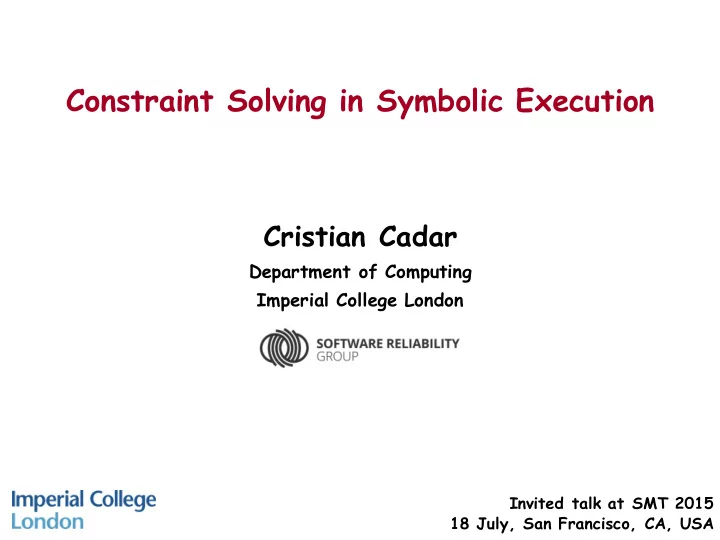 Constraint Solving in Symbolic Execution

Cristian Cadar
Department of Computing
Imperial College London

SOFTWARE RELIABILITY
GROUP

Imperial College
London

Invited talk at SMT 2015
18 July, San Francisco, CA, USA